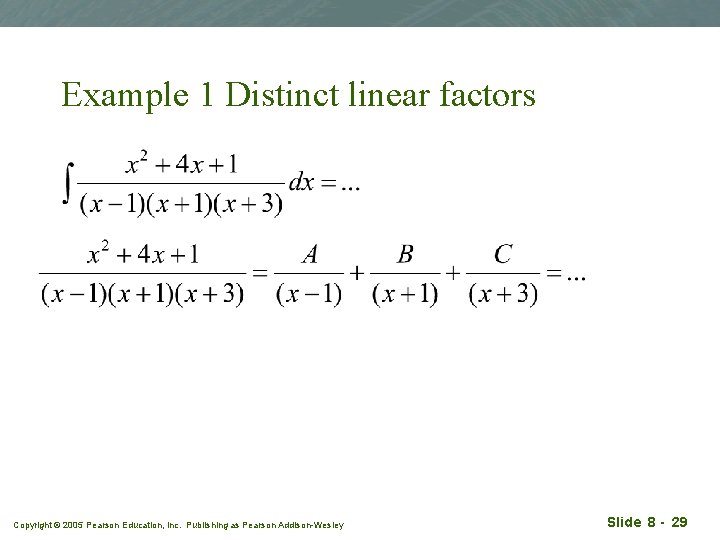 Example 1 Distinct linear factors

$\int \frac{x^2+4x+1}{(x-1)(x+1)(x+3)}dx = ...$

$\frac{x^2+4x+1}{(x-1)(x+1)(x+3)} = \frac{A}{(x-1)} + \frac{B}{(x+1)} + \frac{C}{(x+3)} = ...$

Copyright © 2005 Pearson Education, Inc. Publishing as Pearson Addison-Wesley

Slide 8 - 29